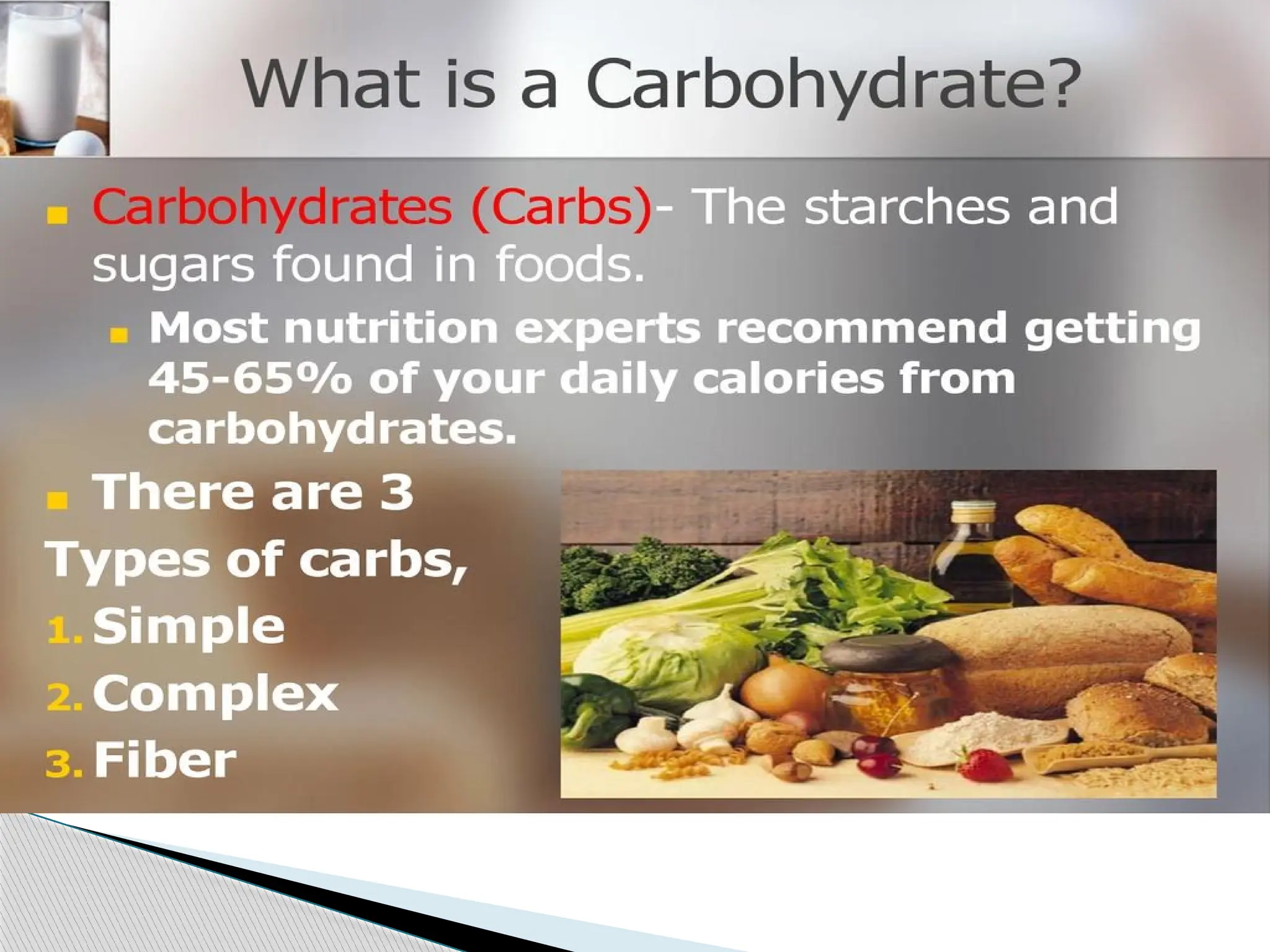 What is a Carbohydrate?

Carbohydrates (Carbs)- The starches and sugars found in foods.

Most nutrition experts recommend getting 45-65% of your daily calories from carbohydrates.

There are 3 Types of carbs,

1. Simple
2. Complex
3. Fiber